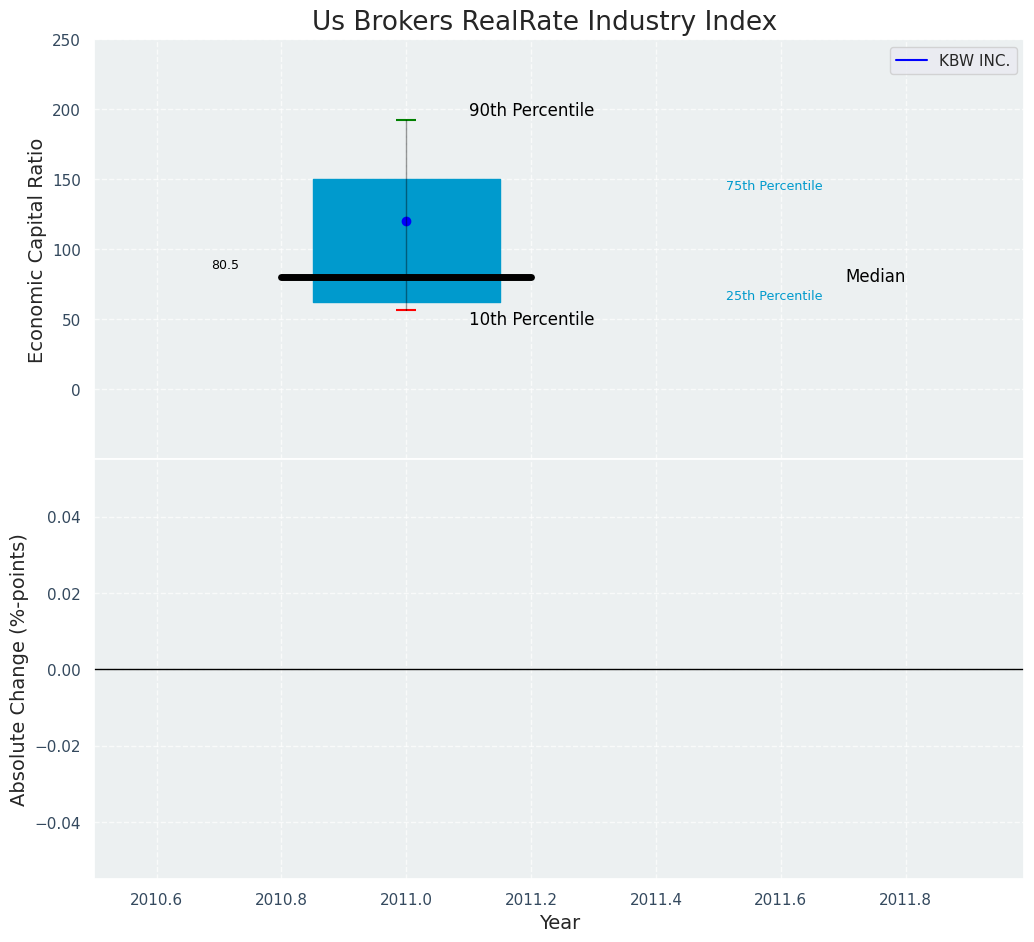 Us Brokers RealRate Industry Index

KBW INC.

Economic Capital Ratio

250
200
150
100
50
0

90th Percentile
75th Percentile
80.5
Median
25th Percentile
10th Percentile

Absolute Change (%-points)

0.04
0.02
0.00
−0.02
−0.04

2010.6
2010.8
2011.0
2011.2
2011.4
2011.6
2011.8

Year